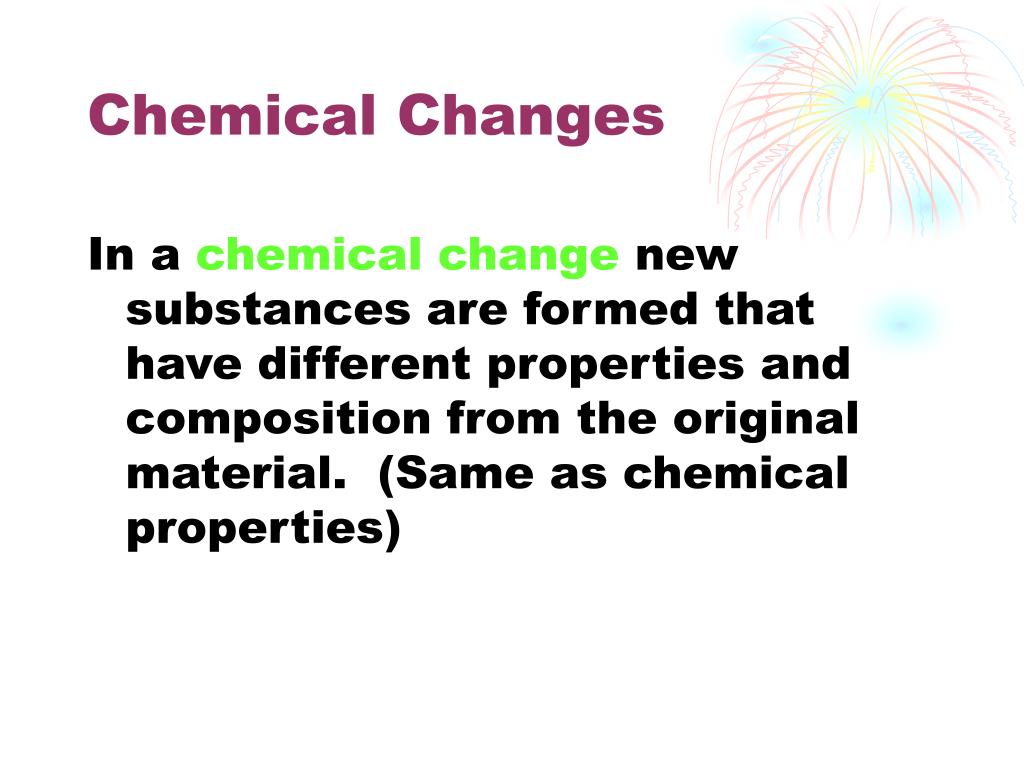 Chemical Changes

In a chemical change new substances are formed that have different properties and composition from the original material.  (Same as chemical properties)